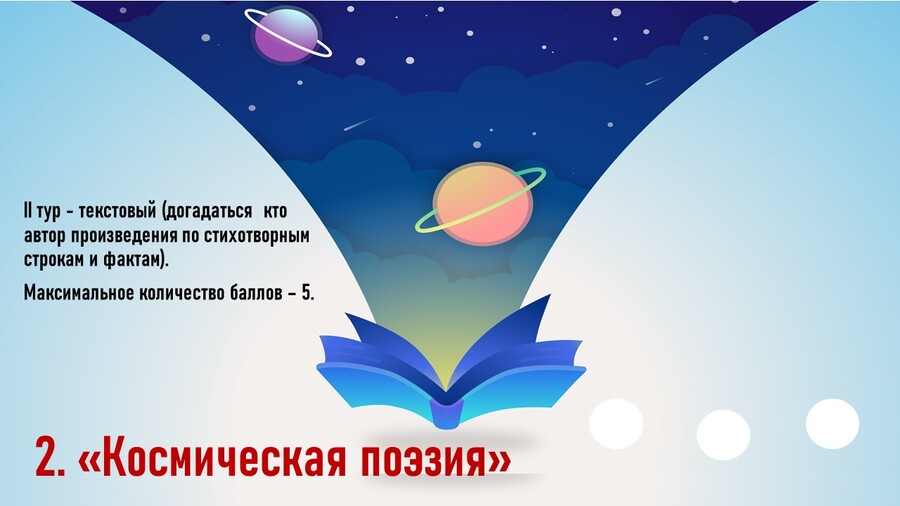 II тур - текстовый (догадаться кто автор произведения по стихотворным строкам и фактам).

Максимальное количество баллов – 5.

2. «Космическая поэзия»